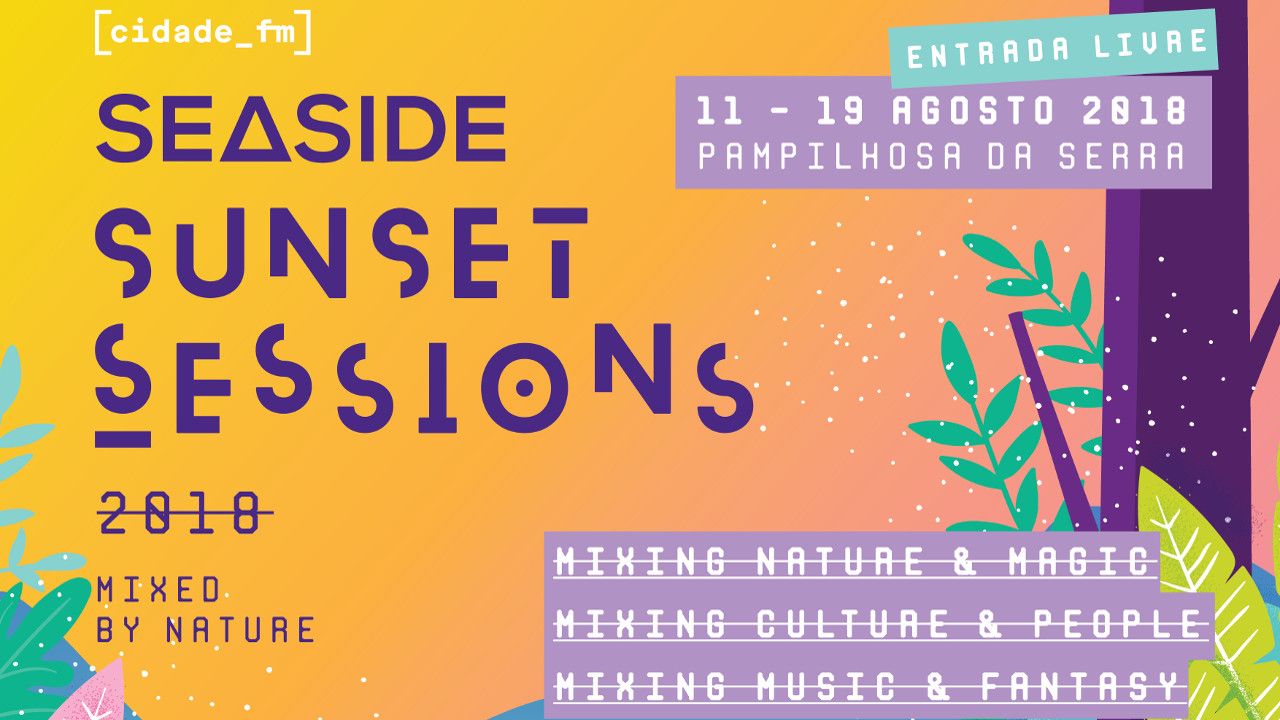 [cidade_fm]

SEASIDE SUNSET SESSIONS

2018

MIXED BY NATURE

ENTRADA LIVRE

11 - 19 AGOSTO 2018
PAMPILHOSA DA SERRA

MIXING NATURE & MAGIC
MIXING CULTURE & PEOPLE
MIXING MUSIC & FANTASY